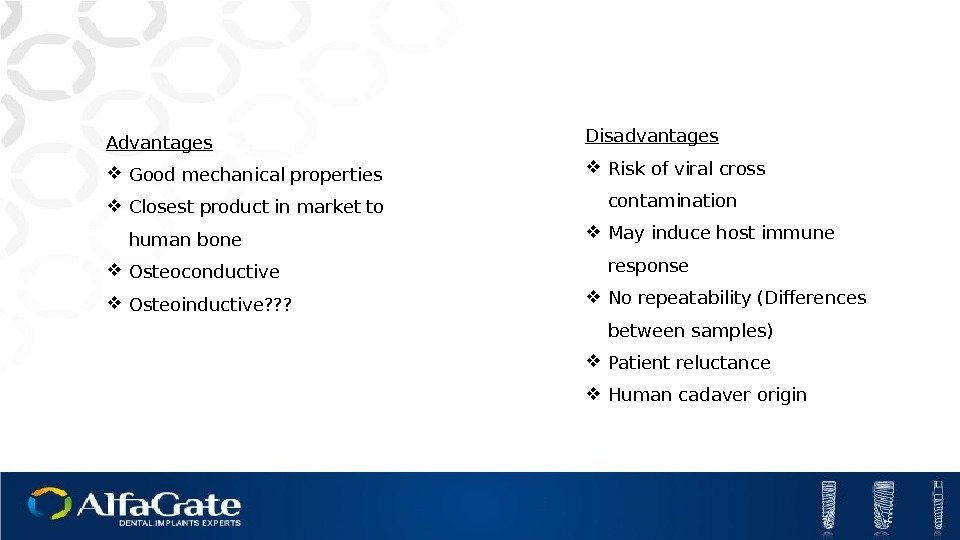 Advantages

❖ Good mechanical properties

❖ Closest product in market to human bone

❖ Osteoconductive

❖ Osteoinductive???

Disadvantages

❖ Risk of viral cross contamination

❖ May induce host immune response

❖ No repeatability (Differences between samples)

❖ Patient reluctance

❖ Human cadaver origin

AlfaGate
DENTAL IMPLANTS EXPERTS